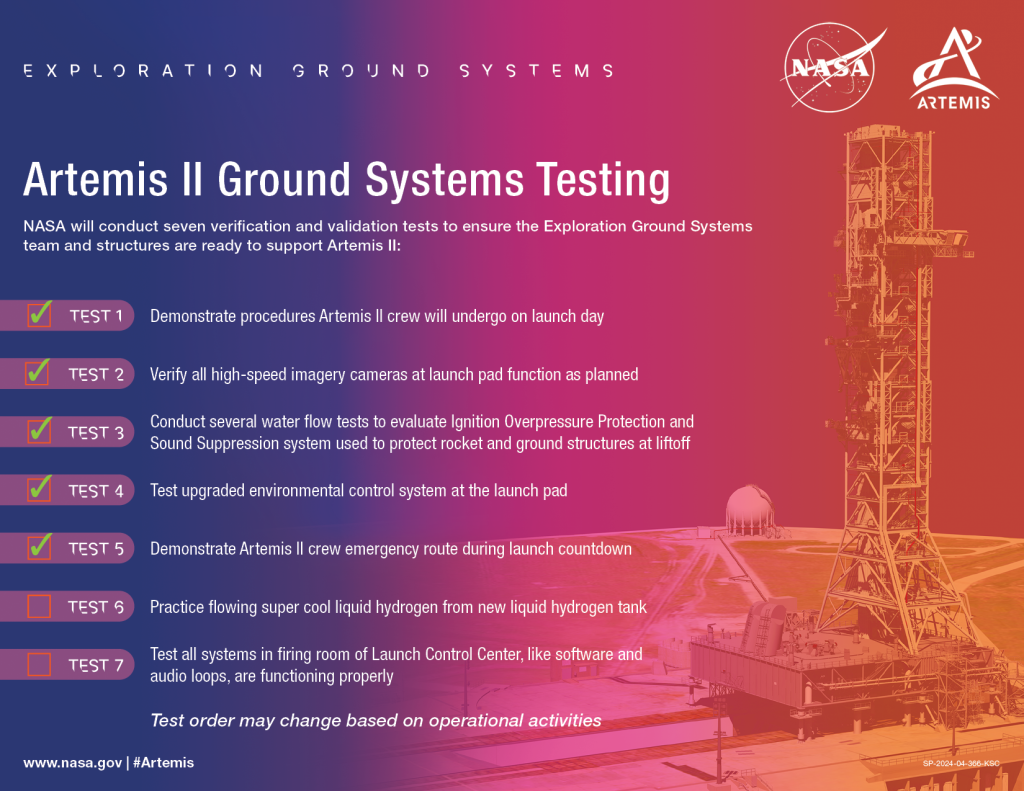 EXPLORATION GROUND SYSTEMS

NASA

ARTEMIS

Artemis II Ground Systems Testing

NASA will conduct seven verification and validation tests to ensure the Exploration Ground Systems team and structures are ready to support Artemis II:

TEST 1 Demonstrate procedures Artemis II crew will undergo on launch day

TEST 2 Verify all high-speed imagery cameras at launch pad function as planned

TEST 3 Conduct several water flow tests to evaluate Ignition Overpressure Protection and Sound Suppression system used to protect rocket and ground structures at liftoff

TEST 4 Test upgraded environmental control system at the launch pad

TEST 5 Demonstrate Artemis II crew emergency route during launch countdown

TEST 6 Practice flowing super cool liquid hydrogen from new liquid hydrogen tank

TEST 7 Test all systems in firing room of Launch Control Center, like software and audio loops, are functioning properly

Test order may change based on operational activities

www.nasa.gov | #Artemis

SP-2024-04-366-KSC